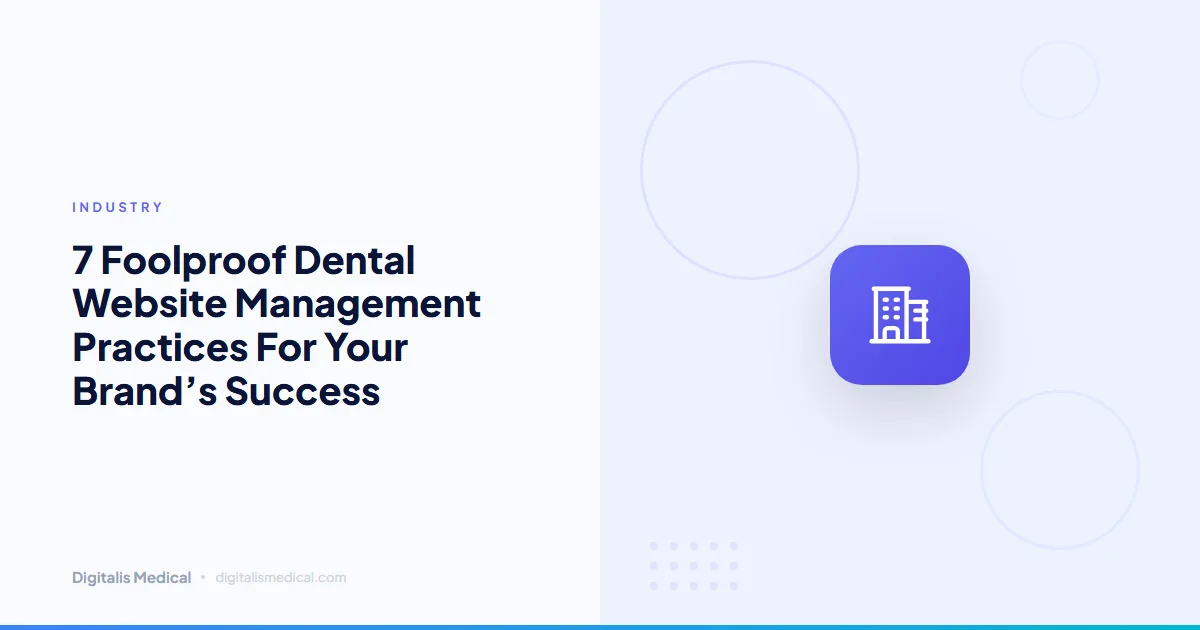 INDUSTRY

7 Foolproof Dental Website Management Practices For Your Brand’s Success

Digitalis Medical • digitalismedical.com